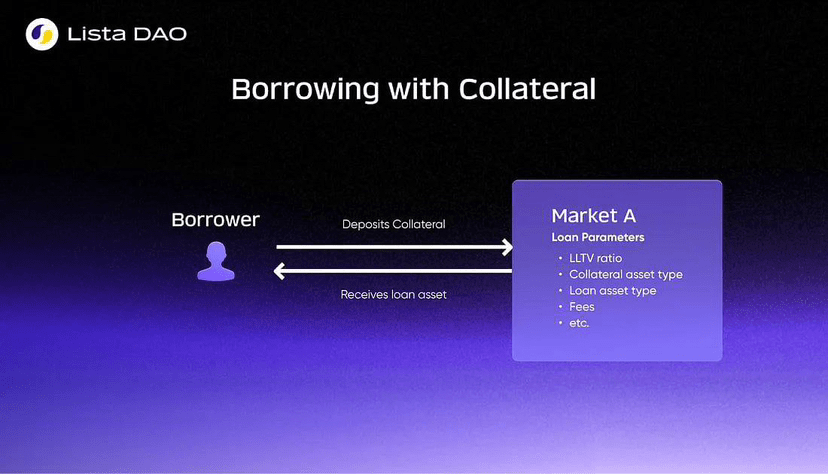 Lista DAO

Borrowing with Collateral

Borrower

Deposits Collateral

Receives loan asset

Market A
Loan Parameters
• LLTV ratio
• Collateral asset type
• Loan asset type
• Fees
• etc.